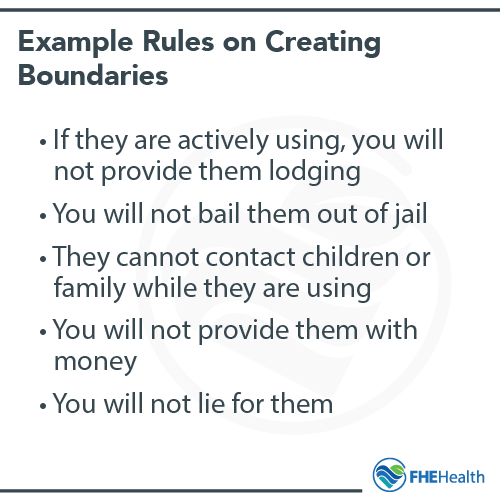 Example Rules on Creating Boundaries

• If they are actively using, you will not provide them lodging

• You will not bail them out of jail

• They cannot contact children or family while they are using

• You will not provide them with money

• You will not lie for them

FHEHealth